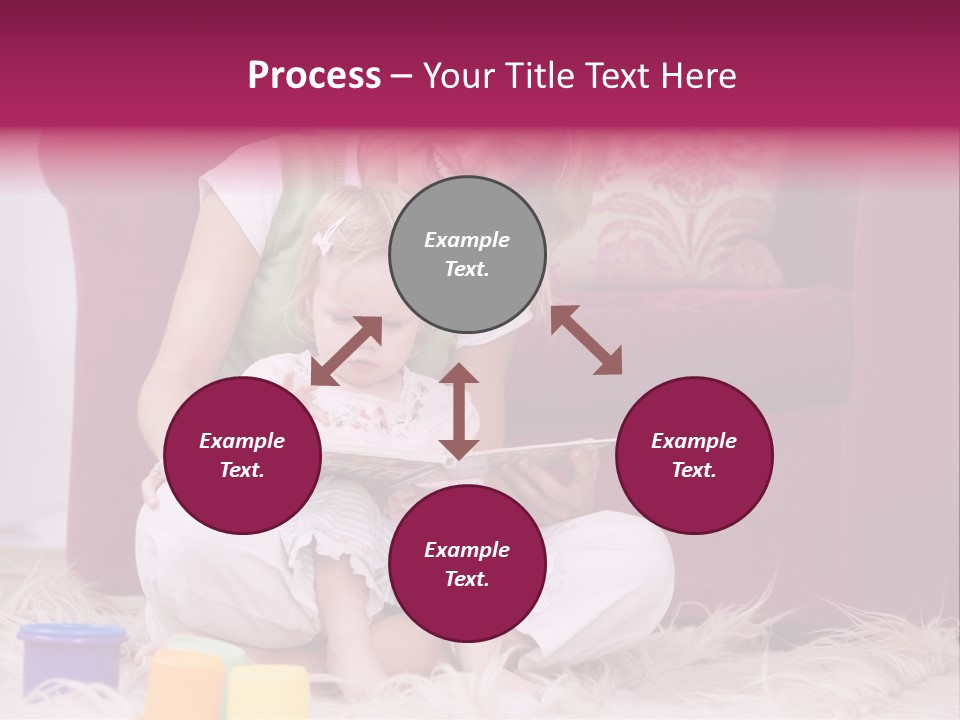 Process – Your Title Text Here

Example Text.

Example Text.

Example Text.

Example Text.